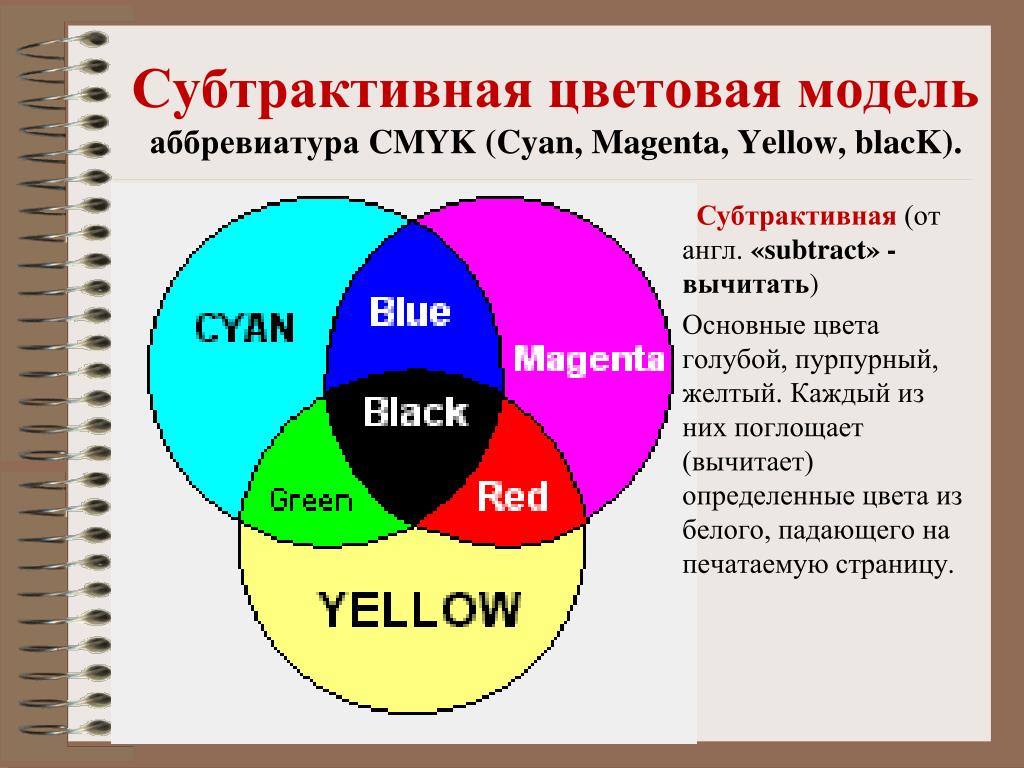 Субтрактивная цветовая модель
аббревиатура CMYK (Cyan, Magenta, Yellow, blacK).

CYAN

Blue

Magenta

Black

Green

Red

YELLOW

Субтрактивная (от англ. «subtract» - вычитать)

Основные цвета голубой, пурпурный, желтый. Каждый из них поглощает (вычитает) определенные цвета из белого, падающего на печатаемую страницу.